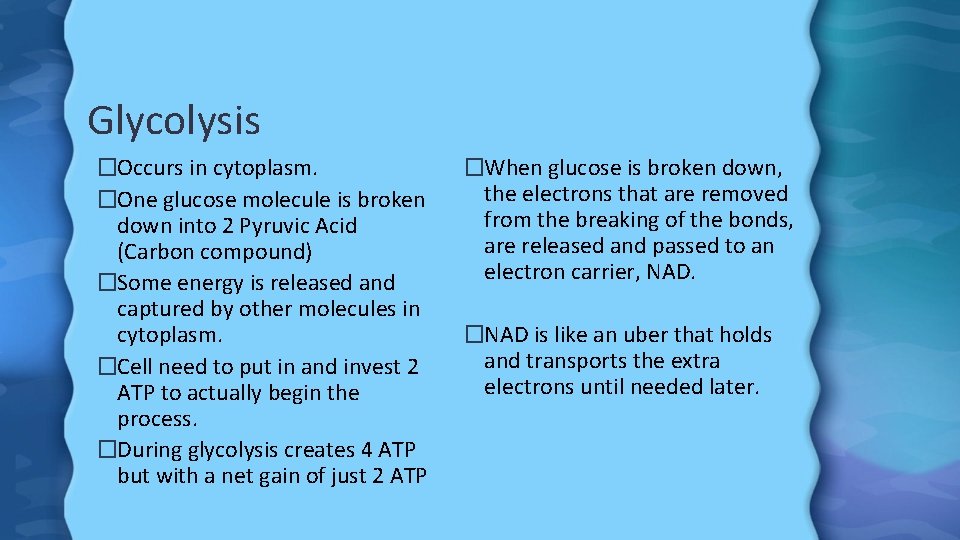 Glycolysis

�Occurs in cytoplasm.

�One glucose molecule is broken down into 2 Pyruvic Acid (Carbon compound)

�Some energy is released and captured by other molecules in cytoplasm.

�Cell need to put in and invest 2 ATP to actually begin the process.

�During glycolysis creates 4 ATP but with a net gain of just 2 ATP

�When glucose is broken down, the electrons that are removed from the breaking of the bonds, are released and passed to an electron carrier, NAD.

�NAD is like an uber that holds and transports the extra electrons until needed later.